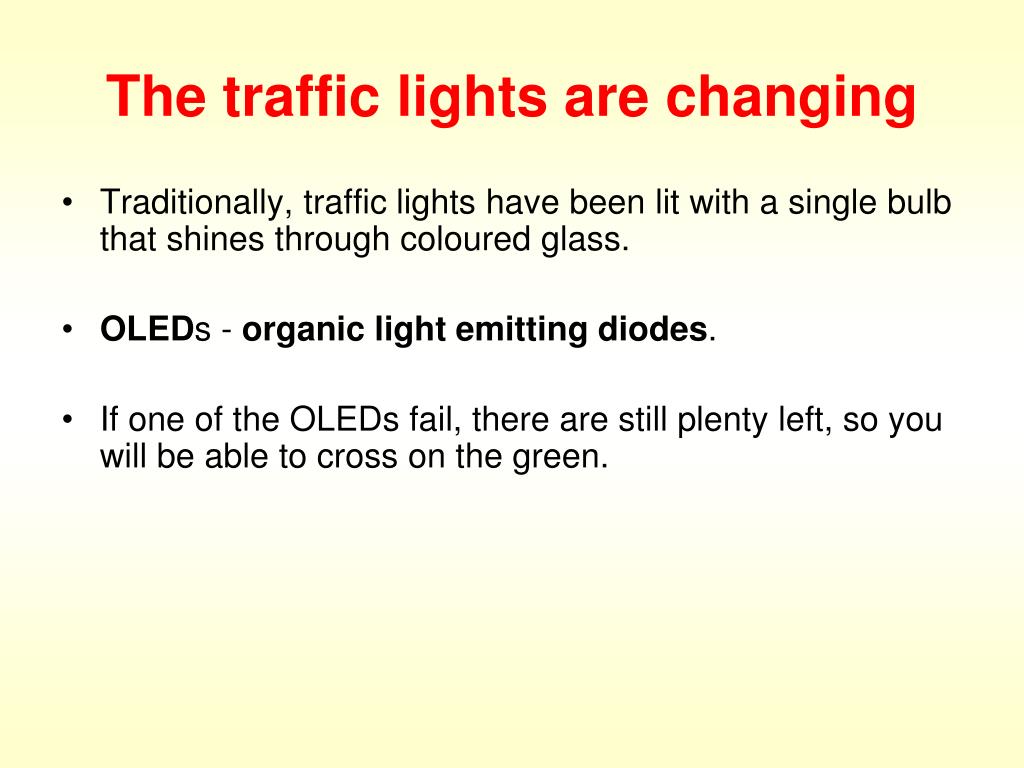 The traffic lights are changing

• Traditionally, traffic lights have been lit with a single bulb that shines through coloured glass.

• OLEDs - organic light emitting diodes.

• If one of the OLEDs fail, there are still plenty left, so you will be able to cross on the green.